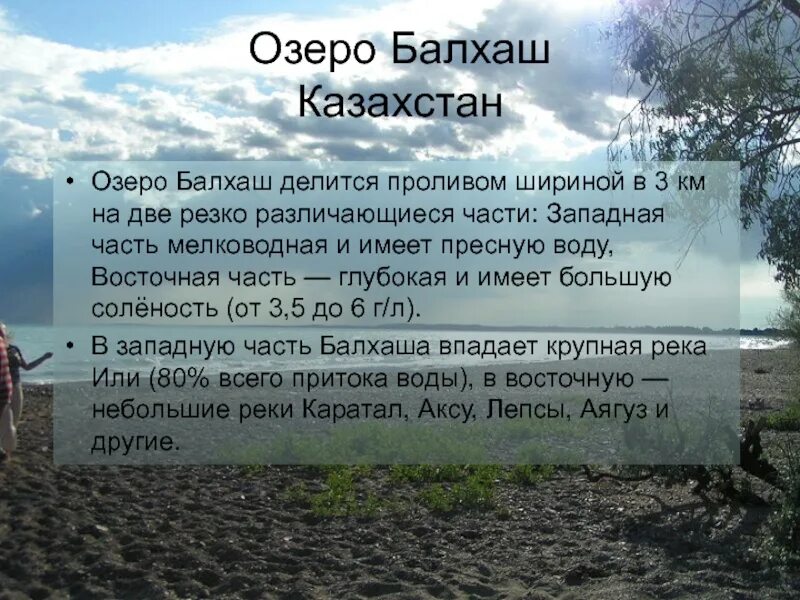 Озеро Балхаш Казахстан

• Озеро Балхаш делится проливом шириной в 3 км на две резко различающиеся части: Западная часть мелководная и имеет пресную воду, Восточная часть — глубокая и имеет большую солёность (от 3,5 до 6 г/л).

• В западную часть Балхаша впадает крупная река Или (80% всего притока воды), в восточную — небольшие реки Каратал, Аксу, Лепсы, Аягуз и другие.